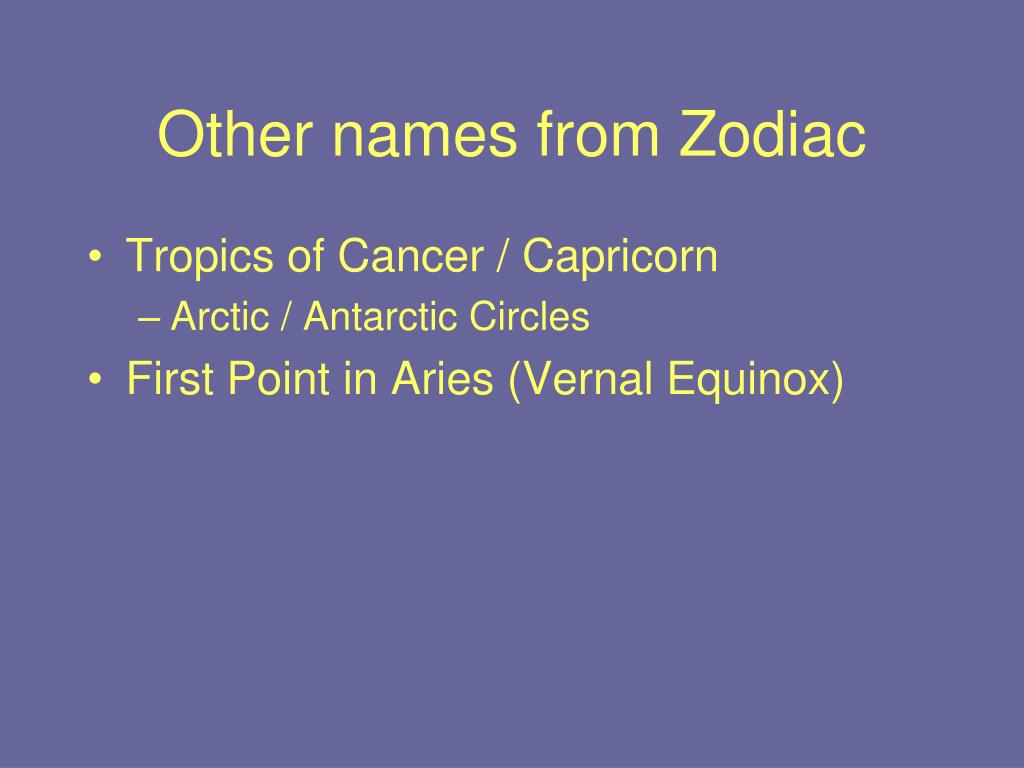 Other names from Zodiac

• Tropics of Cancer / Capricorn
– Arctic / Antarctic Circles
• First Point in Aries (Vernal Equinox)